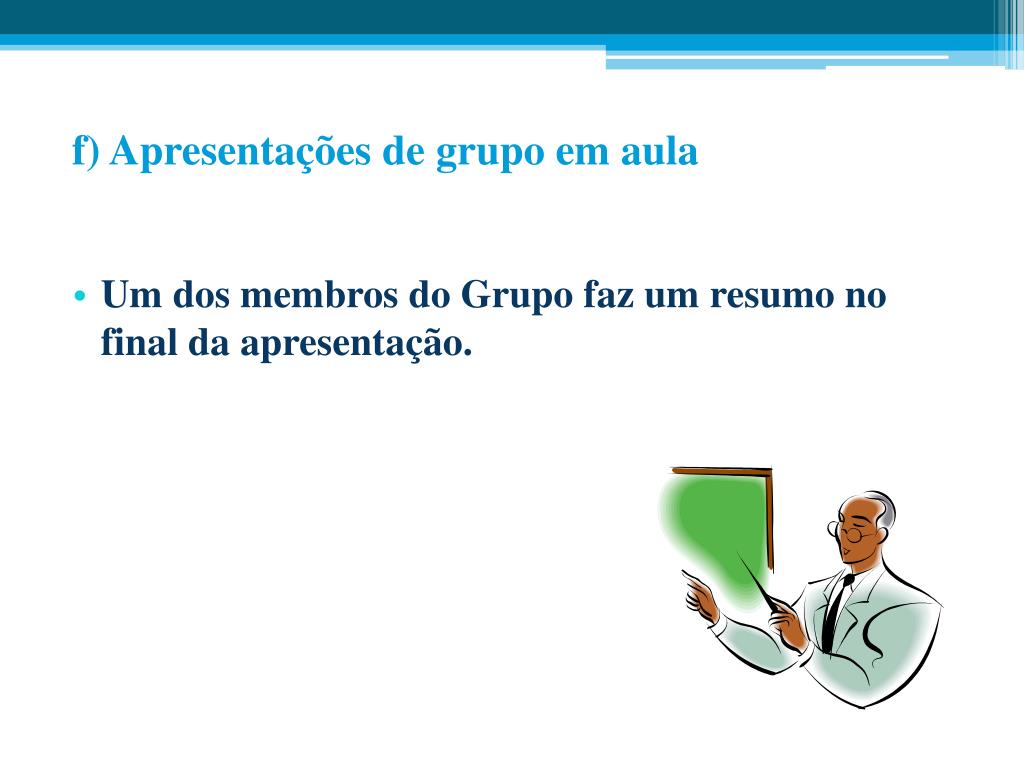 f) Apresentações de grupo em aula

• Um dos membros do Grupo faz um resumo no final da apresentação.